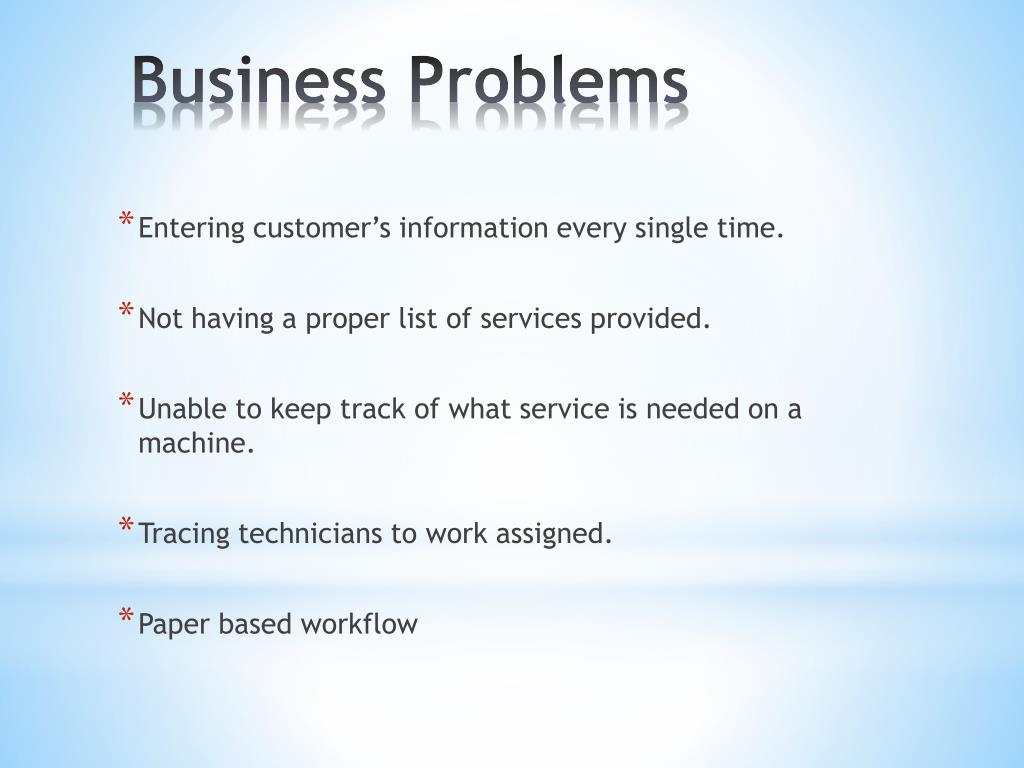 Business Problems

* Entering customer’s information every single time.

* Not having a proper list of services provided.

* Unable to keep track of what service is needed on a machine.

* Tracing technicians to work assigned.

* Paper based workflow